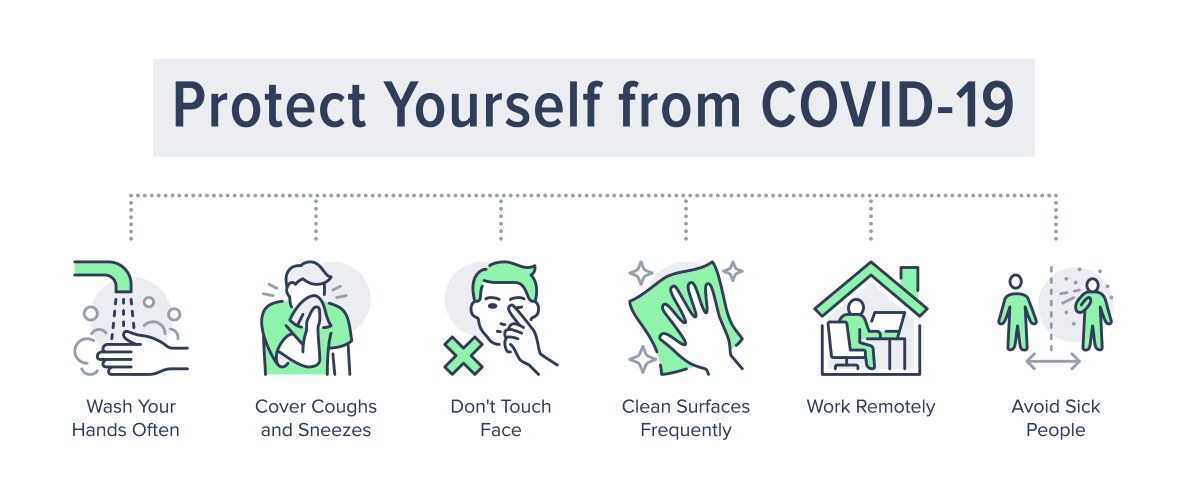 Protect Yourself from COVID-19

Wash Your Hands Often

Cover Coughs and Sneezes

Don't Touch Face

Clean Surfaces Frequently

Work Remotely

Avoid Sick People